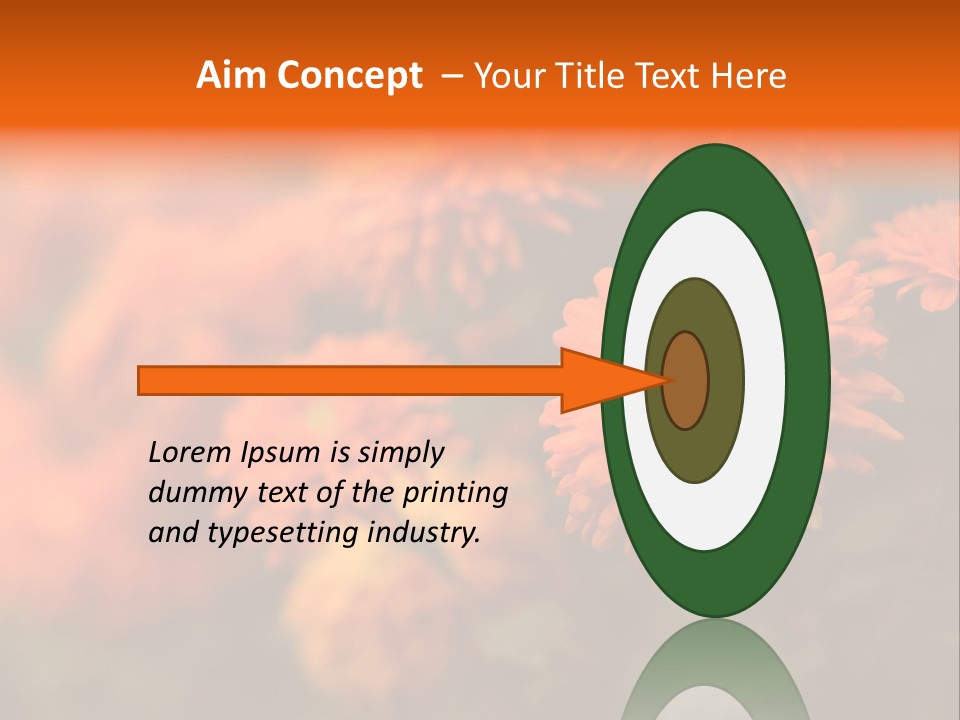 Aim Concept – Your Title Text Here

Lorem Ipsum is simply dummy text of the printing and typesetting industry.